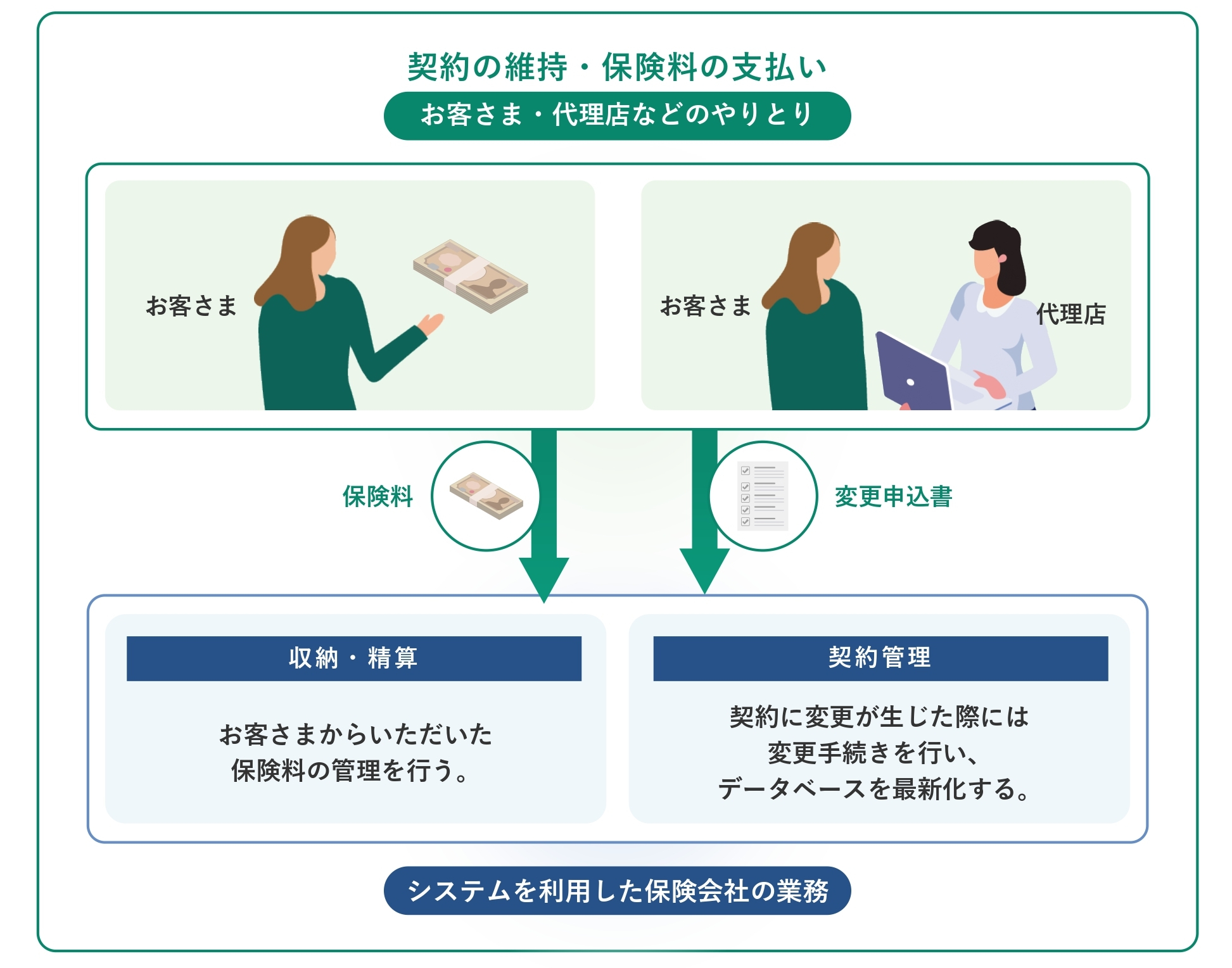 契約の維持・保険料の支払い

お客さま・代理店などのやりとり

お客さま

お客さま

代理店

保険料

変更申込書

収納・精算

お客さまからいただいた保険料の管理を行う。

契約管理

契約に変更が生じた際には変更手続きを行い、データベースを最新化する。

システムを利用した保険会社の業務